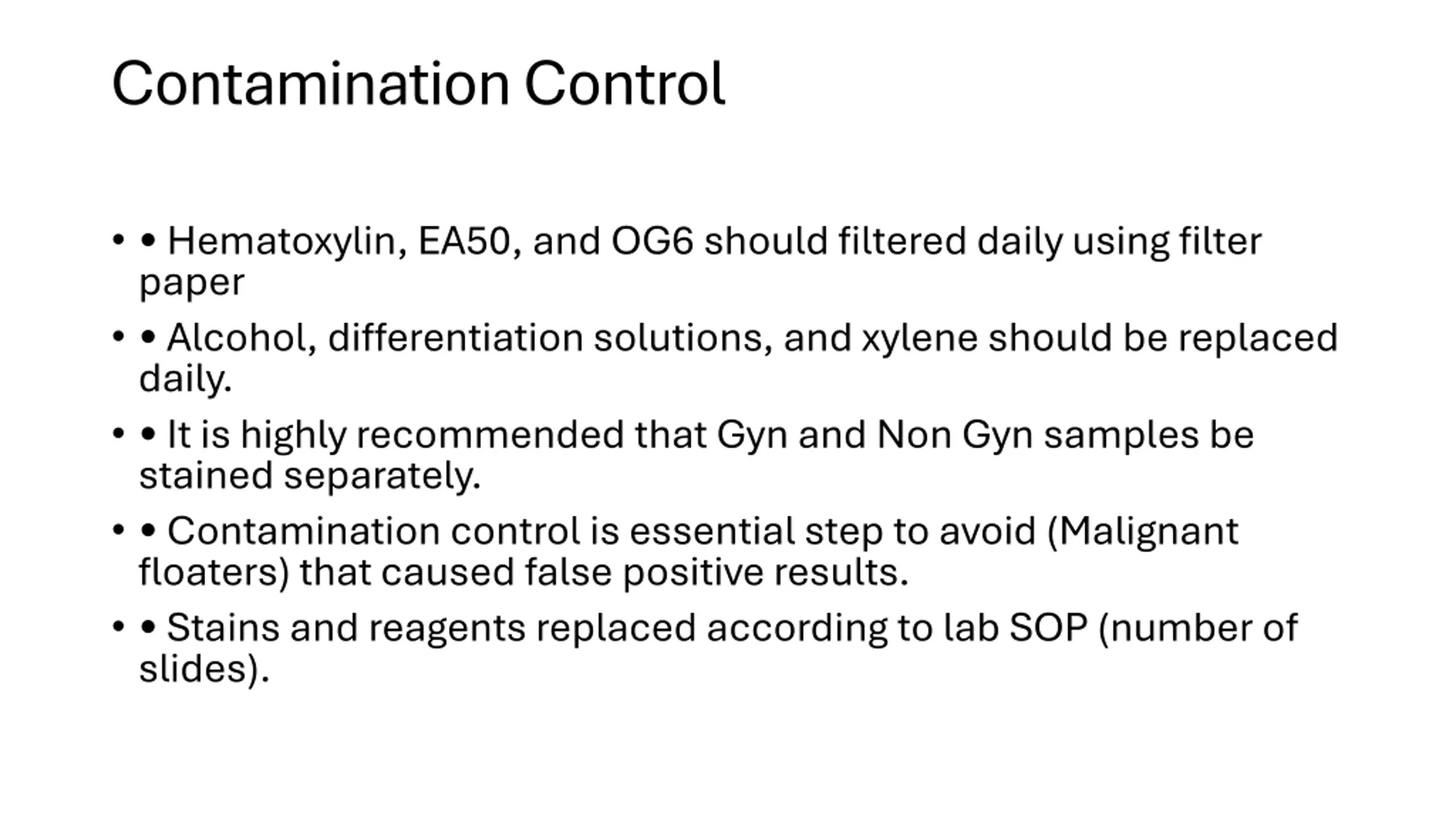 Contamination Control

• • Hematoxylin, EA50, and OG6 should filtered daily using filter paper

• • Alcohol, differentiation solutions, and xylene should be replaced daily.

• • It is highly recommended that Gyn and Non Gyn samples be stained separately.

• • Contamination control is essential step to avoid (Malignant floaters) that caused false positive results.

• • Stains and reagents replaced according to lab SOP (number of slides).